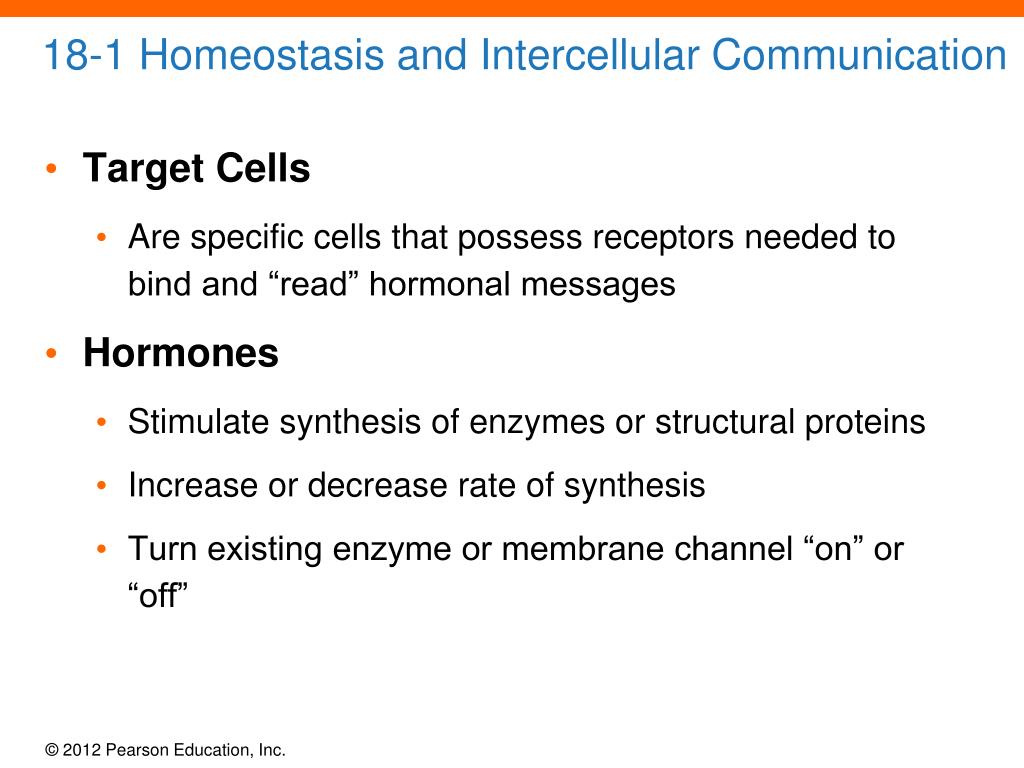 18-1 Homeostasis and Intercellular Communication

• Target Cells
  • Are specific cells that possess receptors needed to bind and “read” hormonal messages
• Hormones
  • Stimulate synthesis of enzymes or structural proteins
  • Increase or decrease rate of synthesis
  • Turn existing enzyme or membrane channel “on” or “off”

© 2012 Pearson Education, Inc.